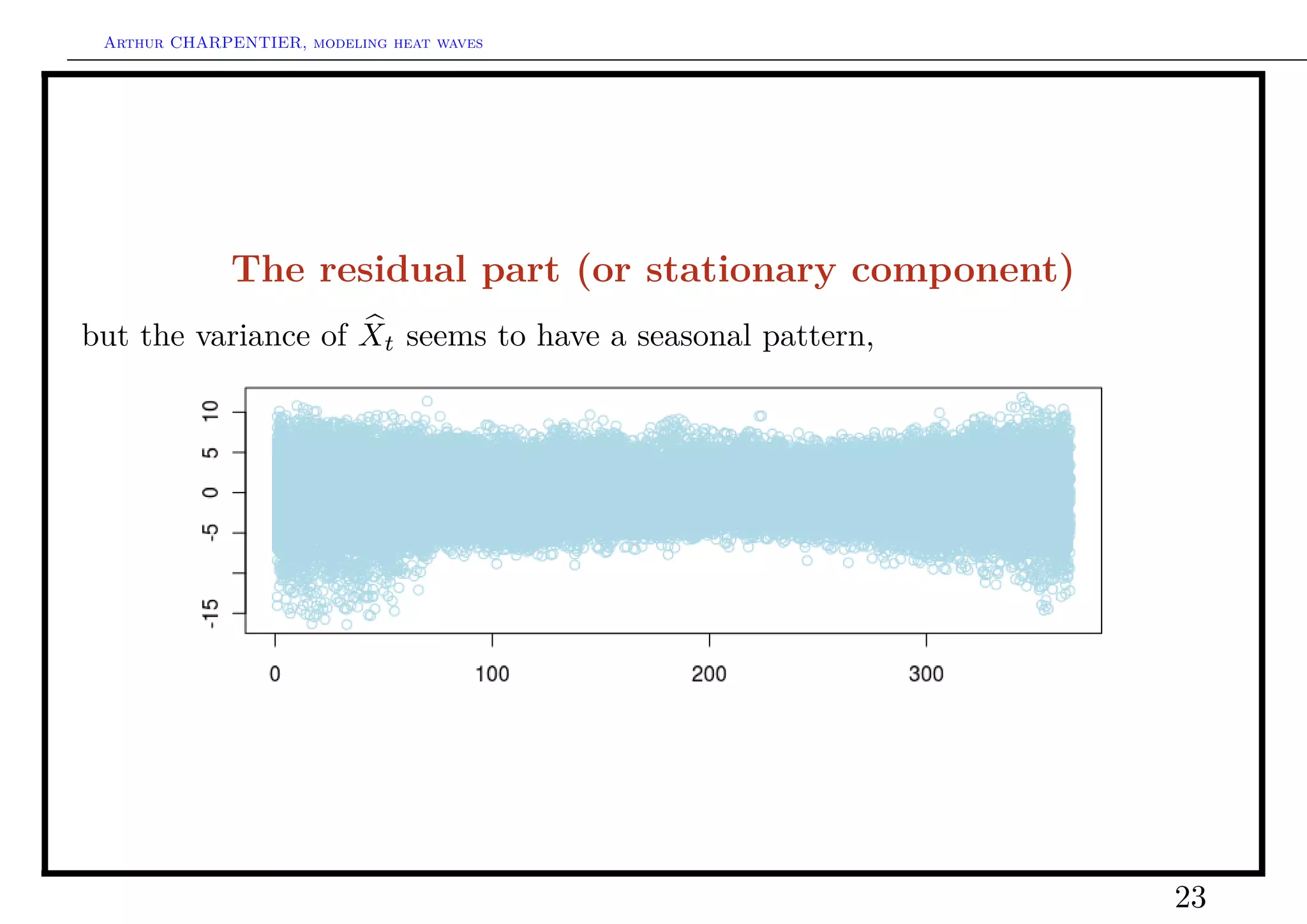 Arthur CHARPENTIER, modeling heat waves

The residual part (or stationary component)

but the variance of $\widehat{X}_t$ seems to have a seasonal pattern,

10
5
0
-5
-15

0
100
200
300

23